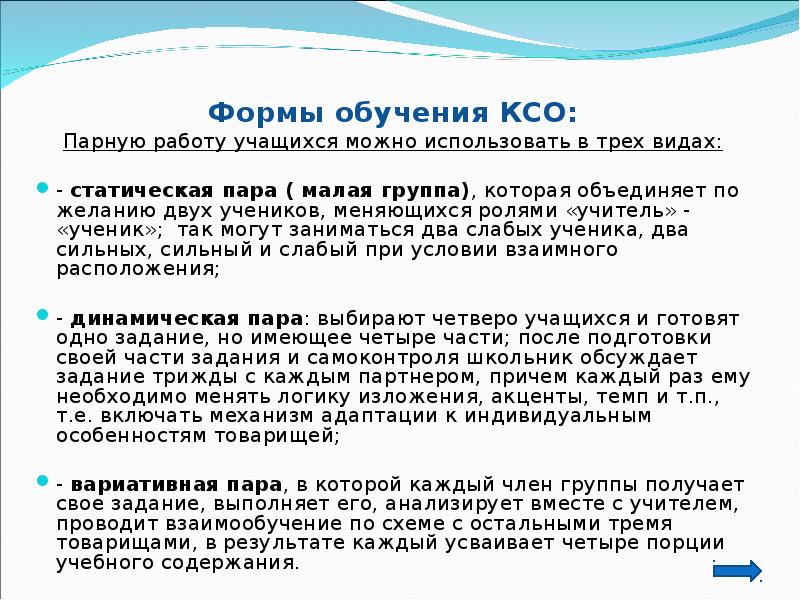 Формы обучения КСО:

Парную работу учащихся можно использовать в трех видах:

- статическая пара ( малая группа), которая объединяет по желанию двух учеников, меняющихся ролями «учитель» - «ученик»; так могут заниматься два слабых ученика, два сильных, сильный и слабый при условии взаимного расположения;

- динамическая пара: выбирают четверо учащихся и готовят одно задание, но имеющее четыре части; после подготовки своей части задания и самоконтроля школьник обсуждает задание трижды с каждым партнером, причем каждый раз ему необходимо менять логику изложения, акценты, темп и т.п., т.е. включать механизм адаптации к индивидуальным особенностям товарищей;

- вариативная пара, в которой каждый член группы получает свое задание, выполняет его, анализирует вместе с учителем, проводит взаимообучение по схеме с остальными тремя товарищами, в результате каждый усваивает четыре порции учебного содержания.